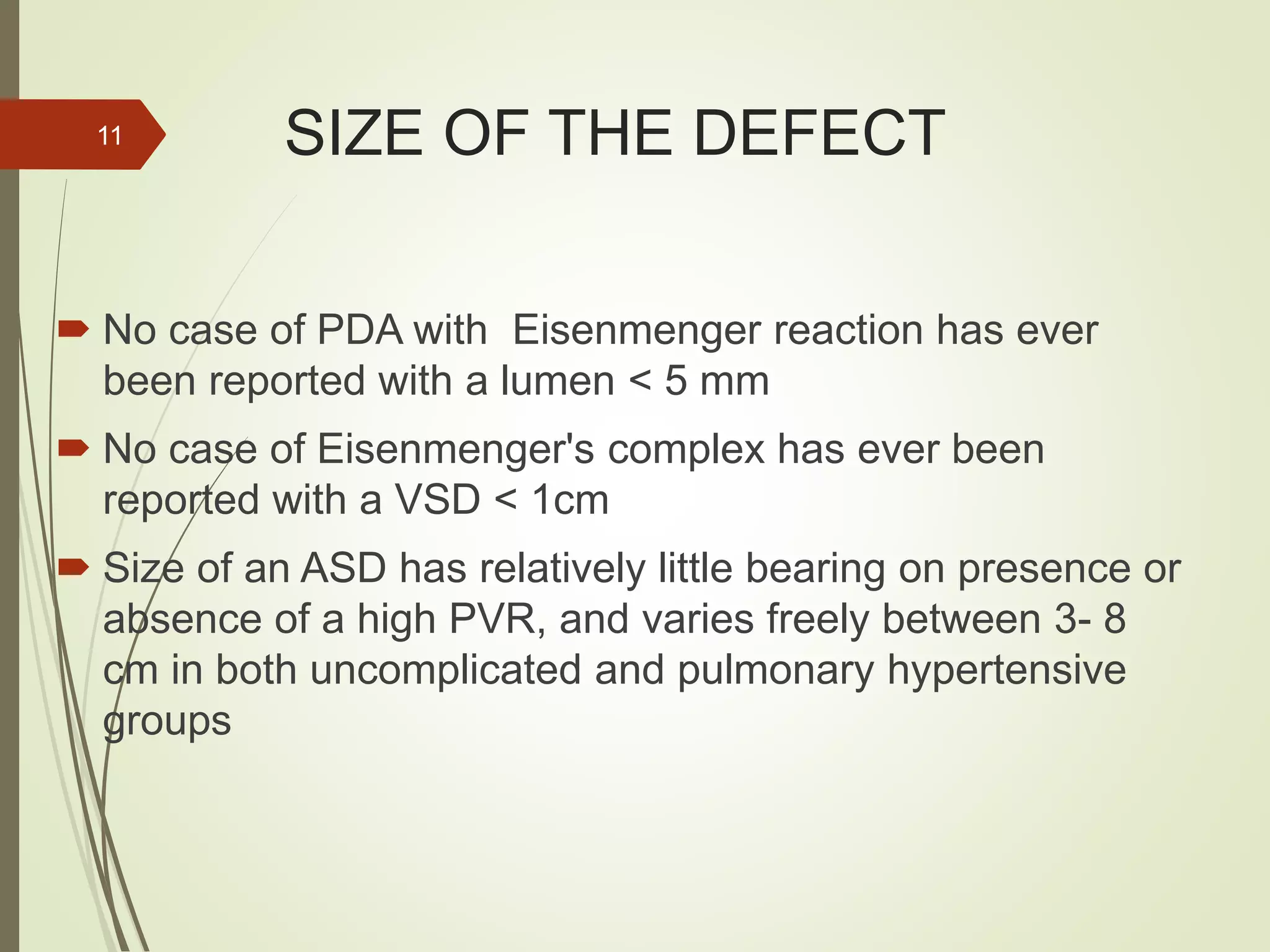 11

SIZE OF THE DEFECT

No case of PDA with Eisenmenger reaction has ever been reported with a lumen < 5 mm

No case of Eisenmenger's complex has ever been reported with a VSD < 1cm

Size of an ASD has relatively little bearing on presence or absence of a high PVR, and varies freely between 3- 8 cm in both uncomplicated and pulmonary hypertensive groups